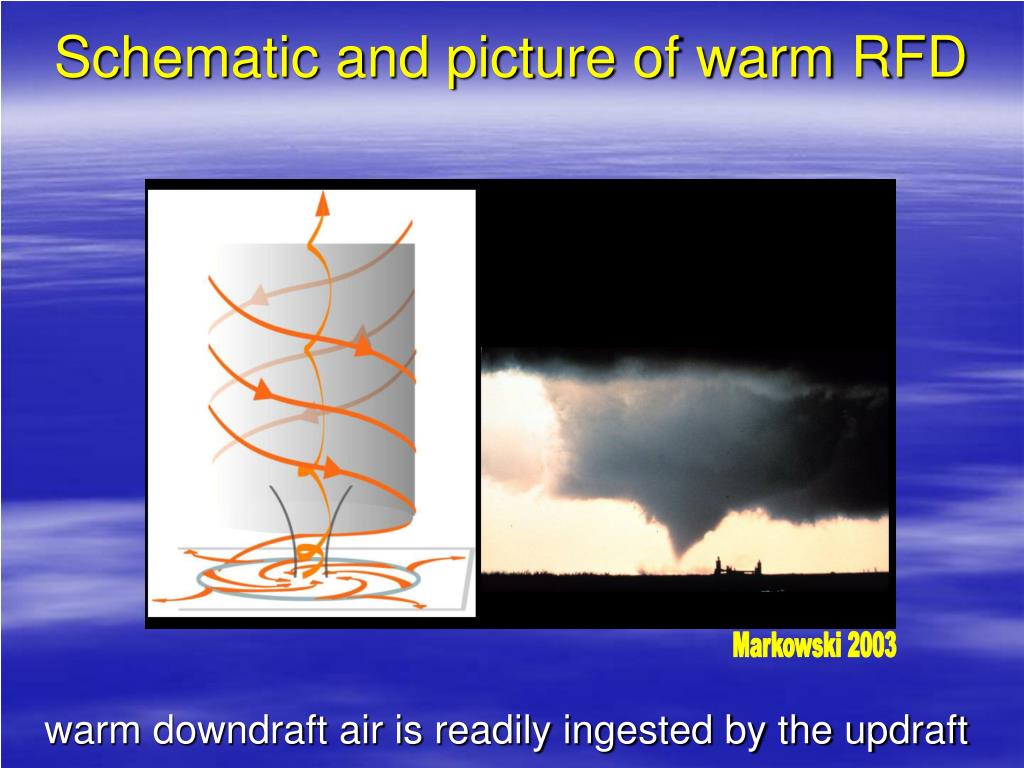 Schematic and picture of warm RFD

Markowski 2003

warm downdraft air is readily ingested by the updraft